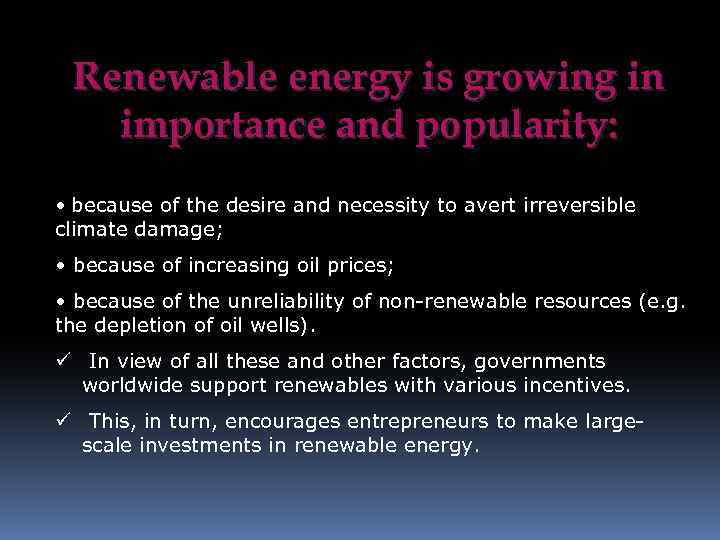 Renewable energy is growing in importance and popularity:

• because of the desire and necessity to avert irreversible climate damage;

• because of increasing oil prices;

• because of the unreliability of non-renewable resources (e.g. the depletion of oil wells).

✓ In view of all these and other factors, governments worldwide support renewables with various incentives.

✓ This, in turn, encourages entrepreneurs to make large-scale investments in renewable energy.